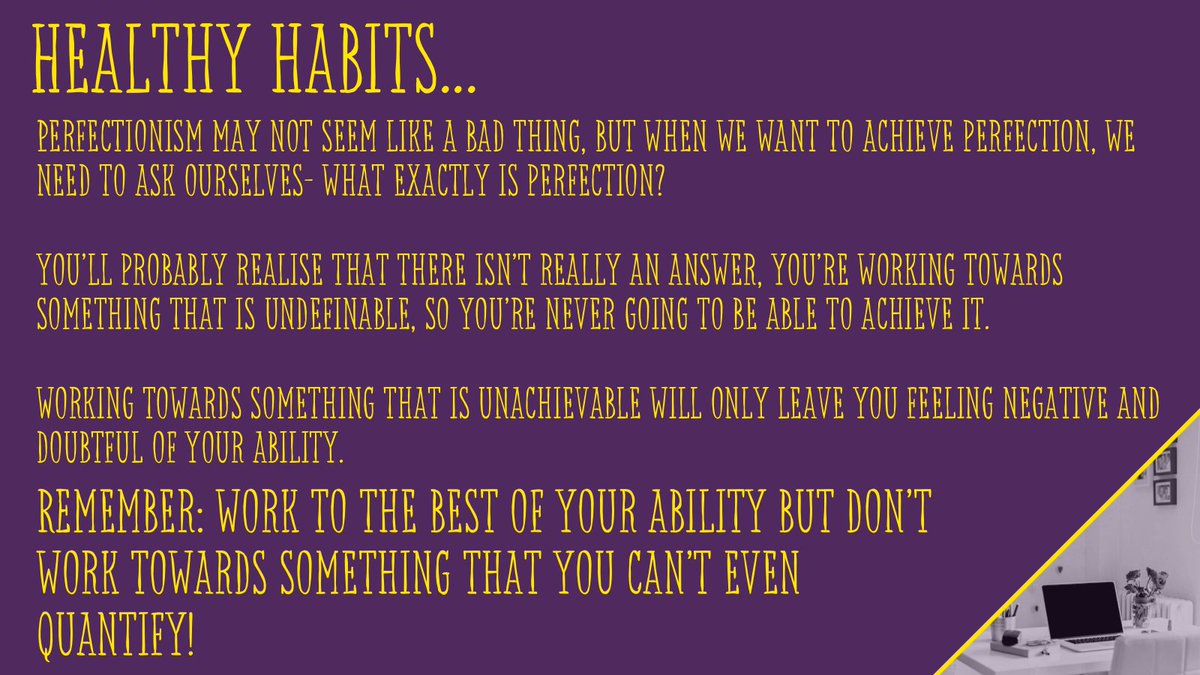 HEALTHY HABITS…

PERFECTIONISM MAY NOT SEEM LIKE A BAD THING, BUT WHEN WE WANT TO ACHIEVE PERFECTION, WE NEED TO ASK OURSELVES- WHAT EXACTLY IS PERFECTION?

YOU'LL PROBABLY REALISE THAT THERE ISN'T REALLY AN ANSWER, YOU'RE WORKING TOWARDS SOMETHING THAT IS UNDEFINABLE, SO YOU'RE NEVER GOING TO BE ABLE TO ACHIEVE IT.

WORKING TOWARDS SOMETHING THAT IS UNACHIEVABLE WILL ONLY LEAVE YOU FEELING NEGATIVE AND DOUBTFUL OF YOUR ABILITY.

REMEMBER: WORK TO THE BEST OF YOUR ABILITY BUT DON'T WORK TOWARDS SOMETHING THAT YOU CAN'T EVEN QUANTIFY!